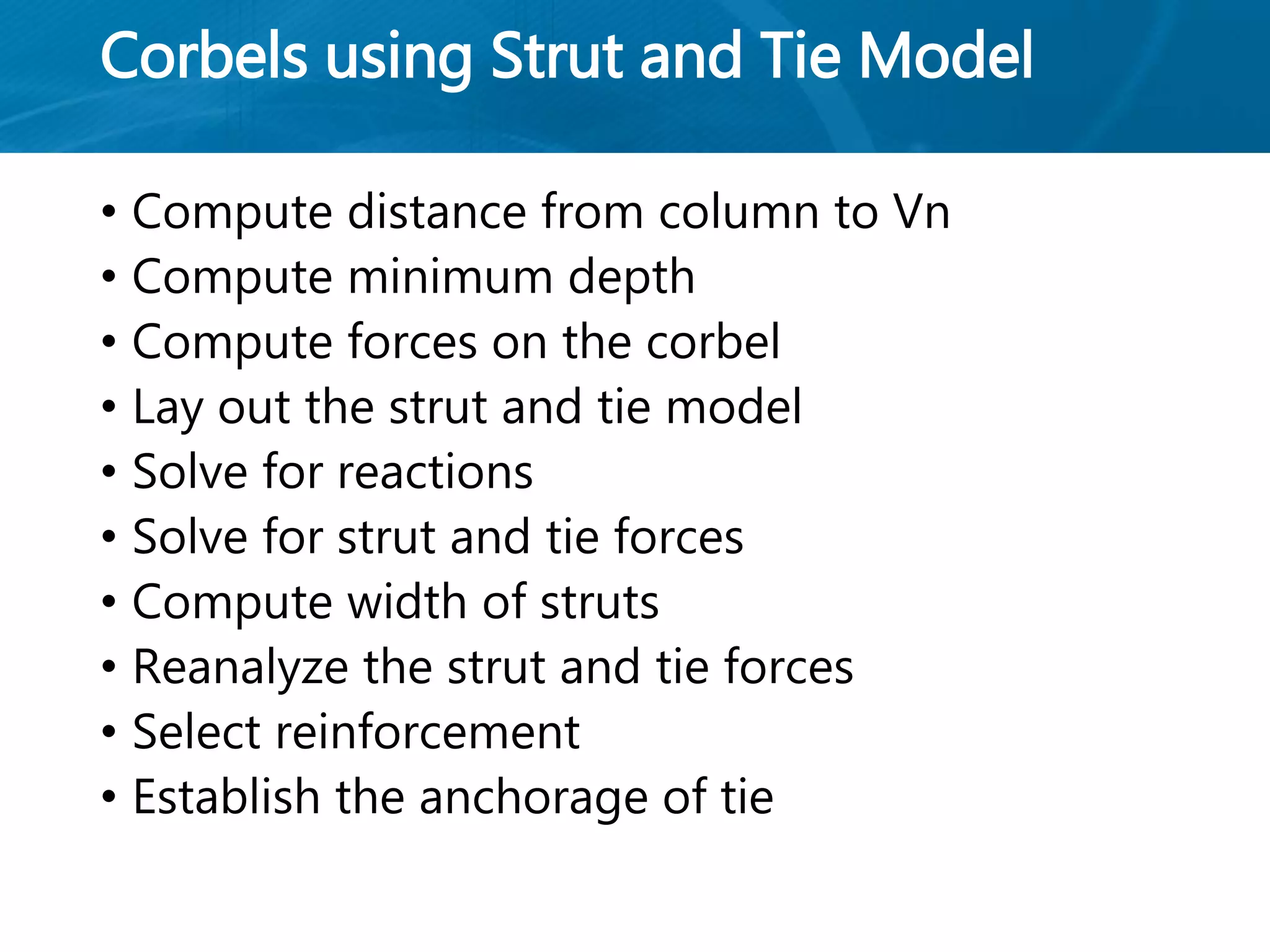 Corbels using Strut and Tie Model

• Compute distance from column to Vn
• Compute minimum depth
• Compute forces on the corbel
• Lay out the strut and tie model
• Solve for reactions
• Solve for strut and tie forces
• Compute width of struts
• Reanalyze the strut and tie forces
• Select reinforcement
• Establish the anchorage of tie